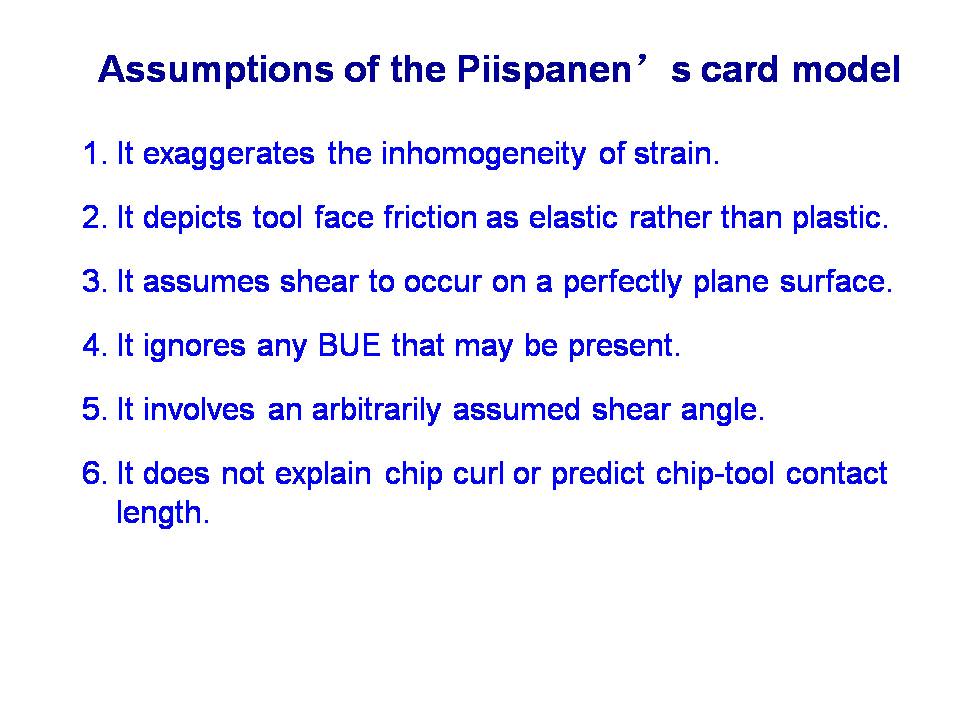 Assumptions of the Piispanen’s card model

1. It exaggerates the inhomogeneity of strain.

2. It depicts tool face friction as elastic rather than plastic.

3. It assumes shear to occur on a perfectly plane surface.

4. It ignores any BUE that may be present.

5. It involves an arbitrarily assumed shear angle.

6. It does not explain chip curl or predict chip-tool contact length.